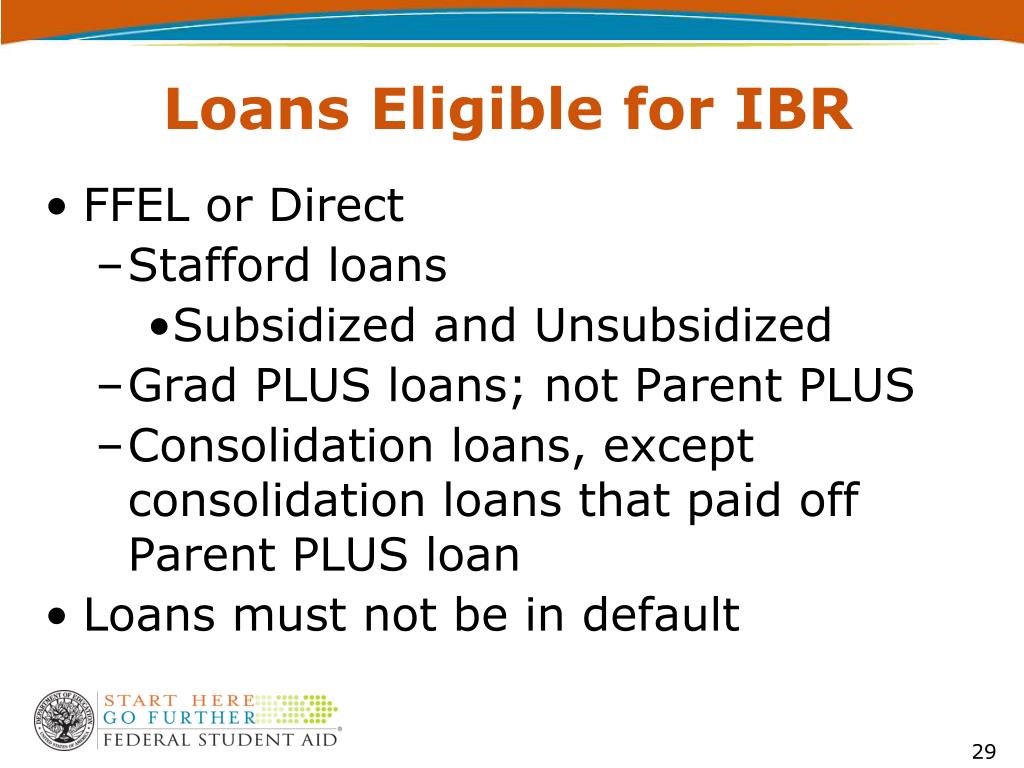 Loans Eligible for IBR

• FFEL or Direct
– Stafford loans
• Subsidized and Unsubsidized
– Grad PLUS loans; not Parent PLUS
– Consolidation loans, except consolidation loans that paid off Parent PLUS loan
• Loans must not be in default

DEPARTMENT OF EDUCATION UNITED STATES OF AMERICA

START HERE
GO FURTHER
FEDERAL STUDENT AID®

29